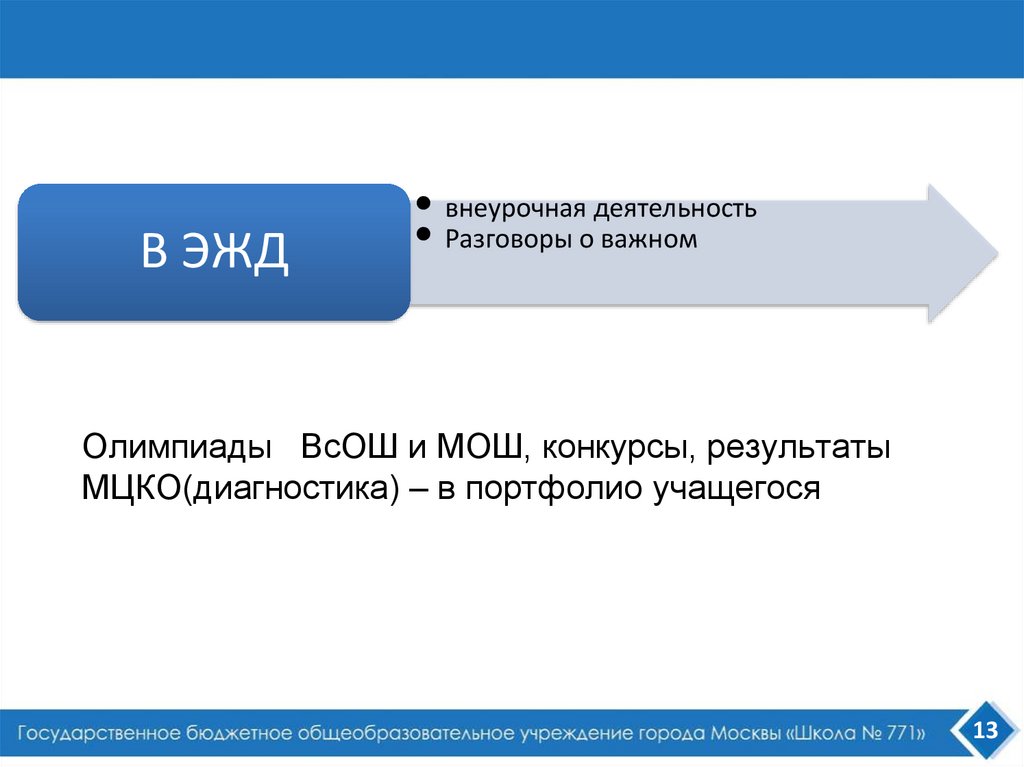 В ЭЖД

• внеурочная деятельность
• Разговоры о важном

Олимпиады ВсОШ и МОШ, конкурсы, результаты МЦКО(диагностика) – в портфолио учащегося

Государственное бюджетное общеобразовательное учреждение города Москвы «Школа № 771»

13